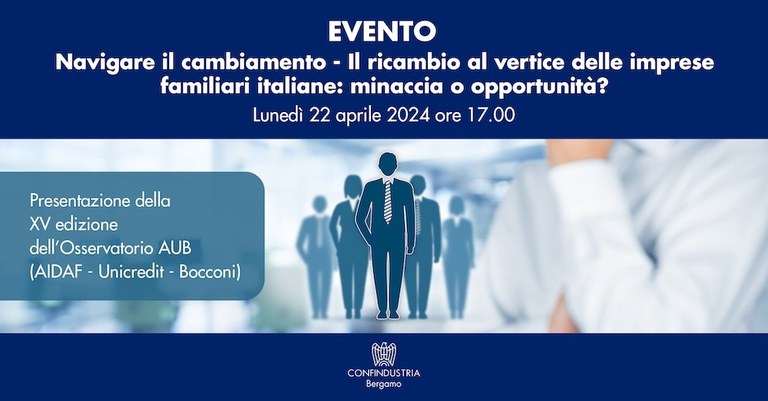 EVENTO
Navigare il cambiamento - Il ricambio al vertice delle imprese familiari italiane: minaccia o opportunità?
Lunedì 22 aprile 2024 ore 17.00

Presentazione della XV edizione dell'Osservatorio AUB (AIDAF - Unicredit - Bocconi)

CONFINDUSTRIA
Bergamo